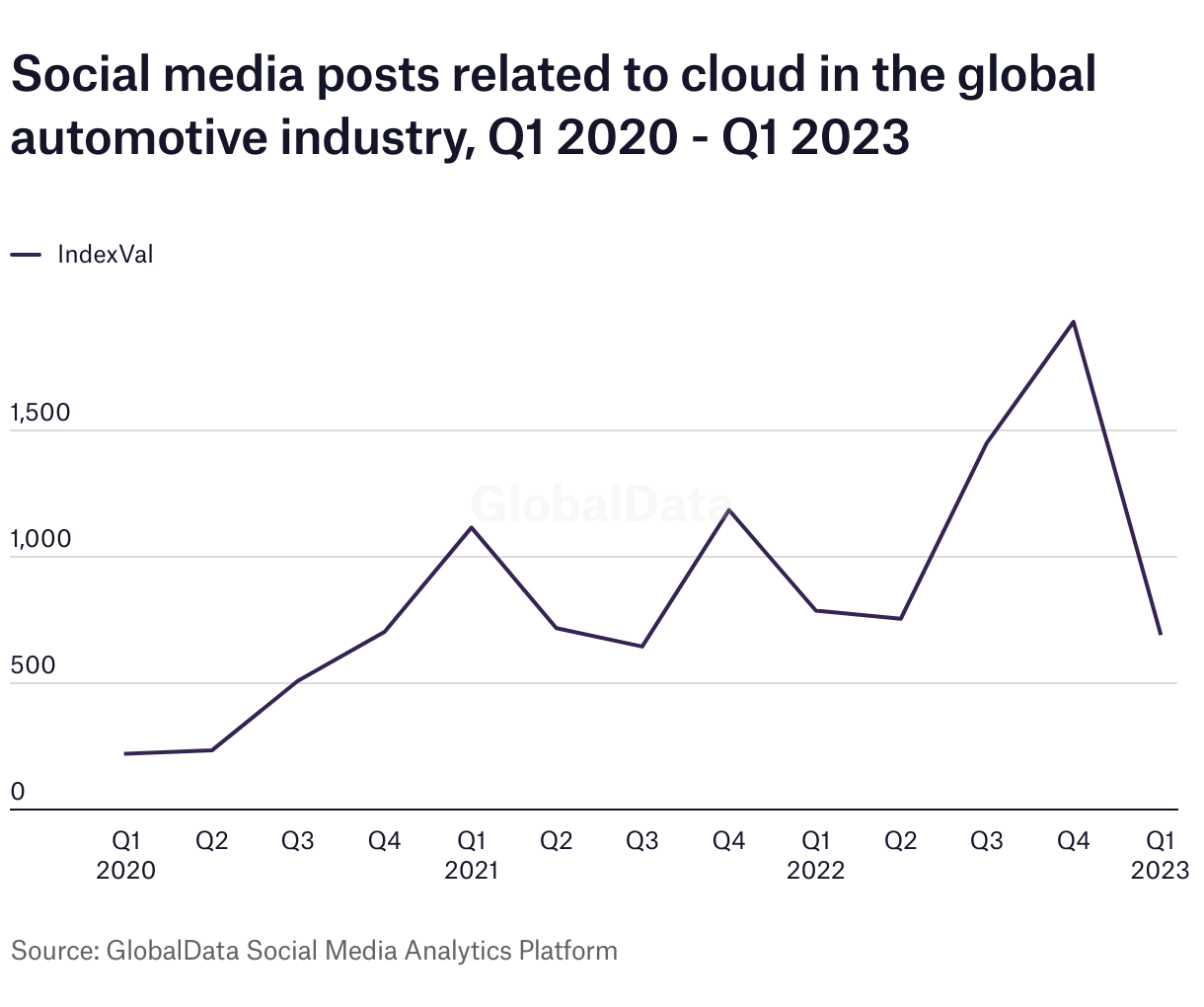 Social media posts related to cloud in the global automotive industry, Q1 2020 - Q1 2023

IndexVal

1,500
1,000
500
0

GlobalData

Q1 2020
Q2
Q3
Q4
Q1 2021
Q2
Q3
Q4
Q1 2022
Q2
Q3
Q4
Q1 2023

Source: GlobalData Social Media Analytics Platform